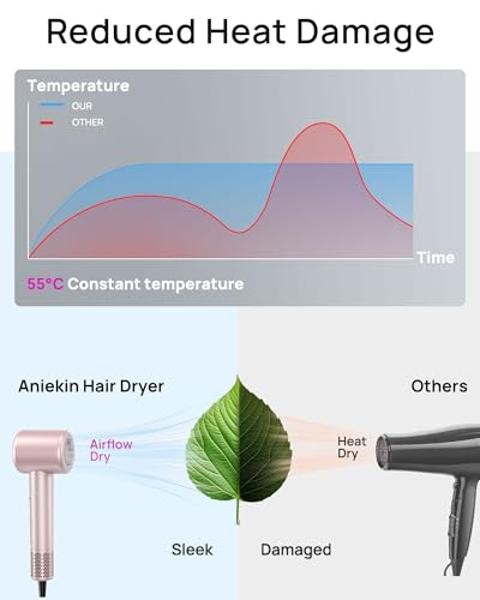 Reduced Heat Damage

Temperature

OUR

OTHER

Time

55°C Constant temperature

Aniekin Hair Dryer

Others

Airflow Dry

Heat Dry

Sleek

Damaged